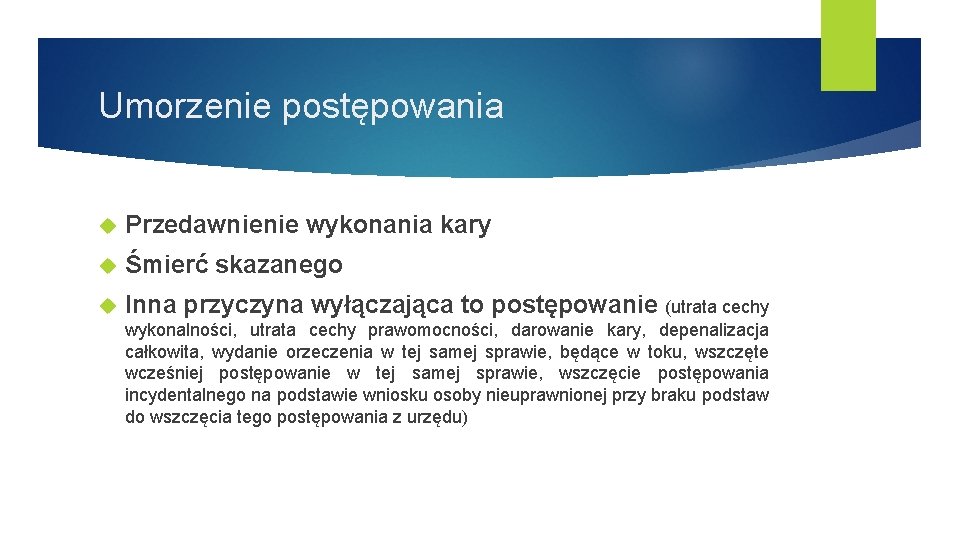 Umorzenie postępowania

Przedawnienie wykonania kary

Śmierć skazanego

Inna przyczyna wyłączająca to postępowanie (utrata cechy wykonalności, utrata cechy prawomocności, darowanie kary, depenalizacja całkowita, wydanie orzeczenia w tej samej sprawie, będące w toku, wszczęte wcześniej postępowanie w tej samej sprawie, wszczęcie postępowania incydentalnego na podstawie wniosku osoby nieuprawnionej przy braku podstaw do wszczęcia tego postępowania z urzędu)